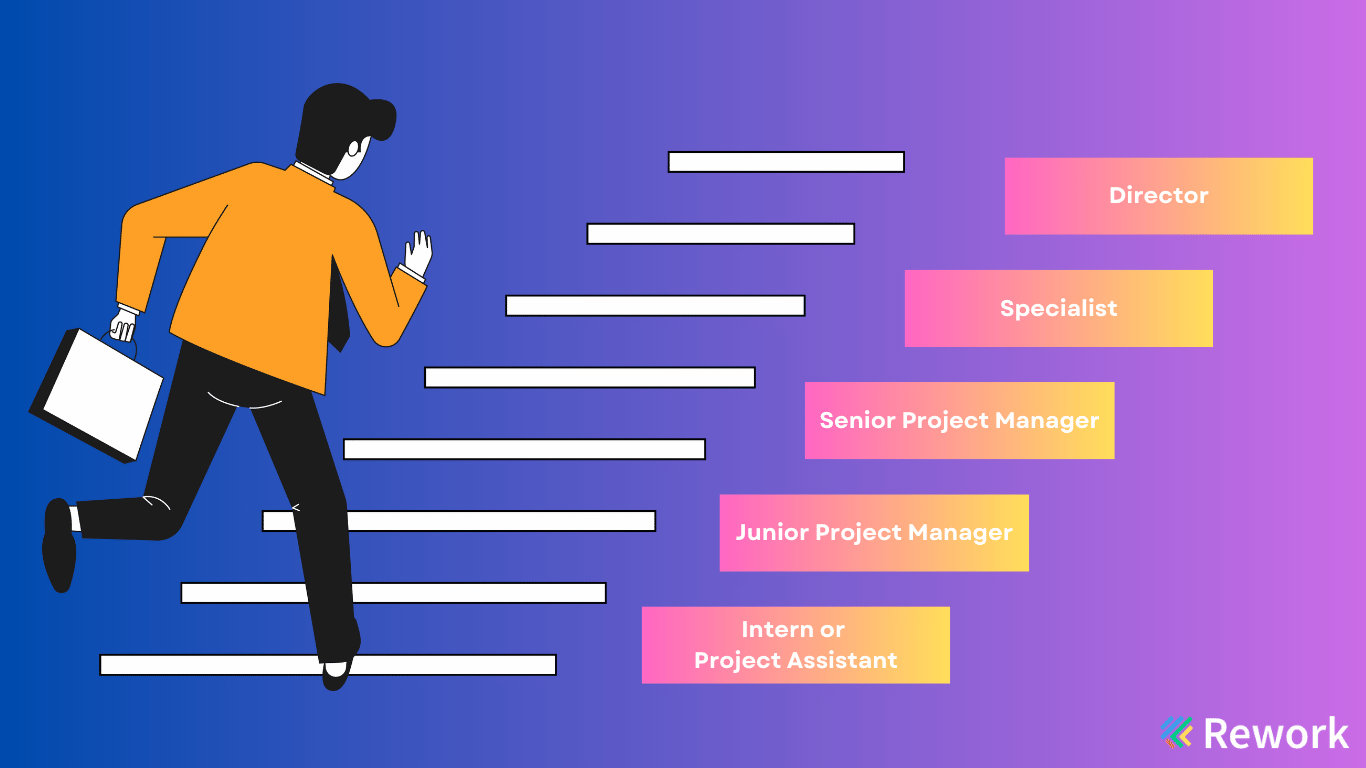 Director

Specialist

Senior Project Manager

Junior Project Manager

Intern or
Project Assistant

Rework